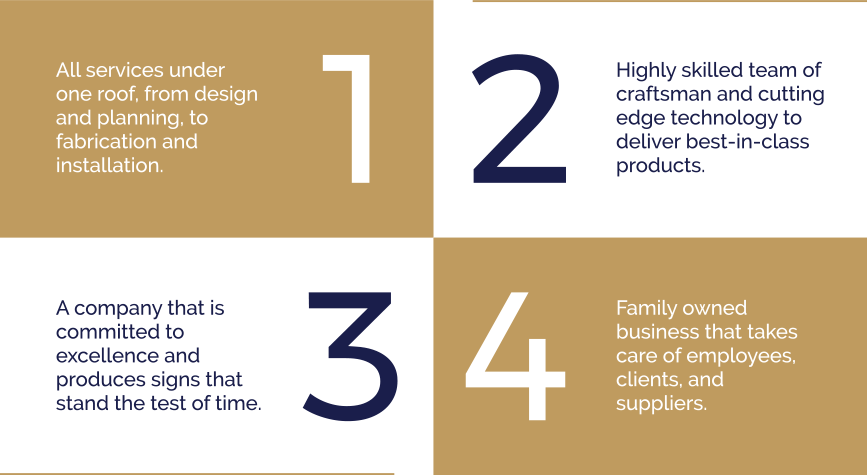 All services under one roof, from design and planning, to fabrication and installation.

1

2

Highly skilled team of craftsman and cutting edge technology to deliver best-in-class products.

A company that is committed to excellence and produces signs that stand the test of time.

3

4

Family owned business that takes care of employees, clients, and suppliers.